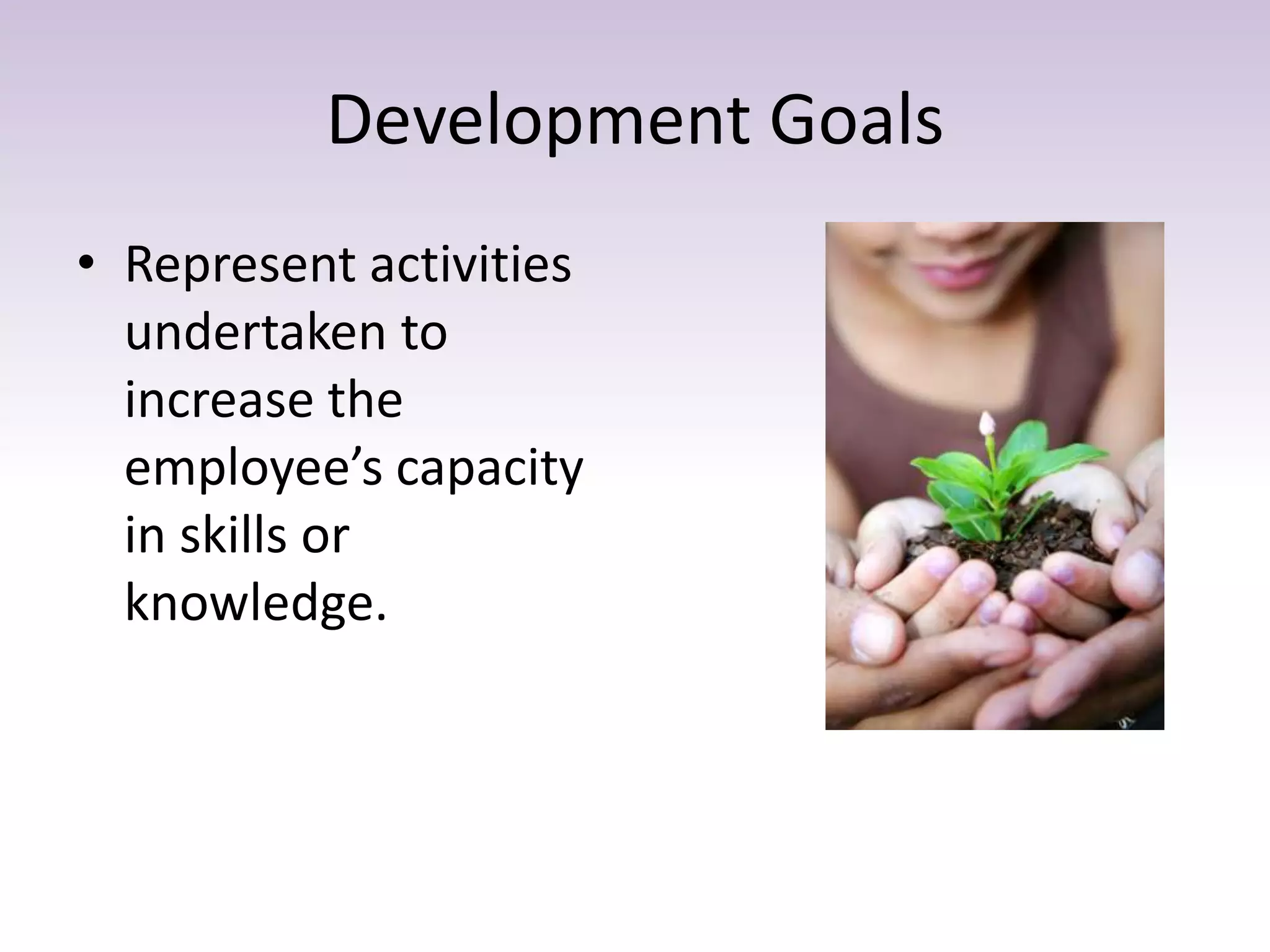 Development Goals

• Represent activities undertaken to increase the employee’s capacity in skills or knowledge.